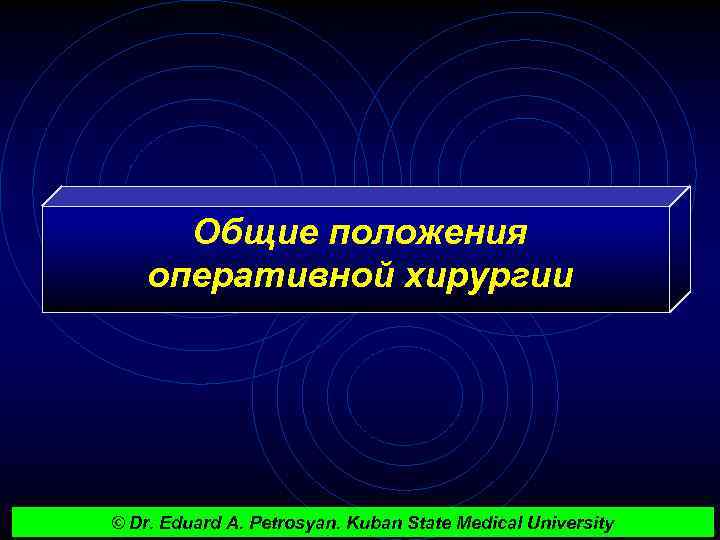 Общие положения оперативной хирургии

© Dr. Eduard A. Petrosyan. Kuban State Medical University